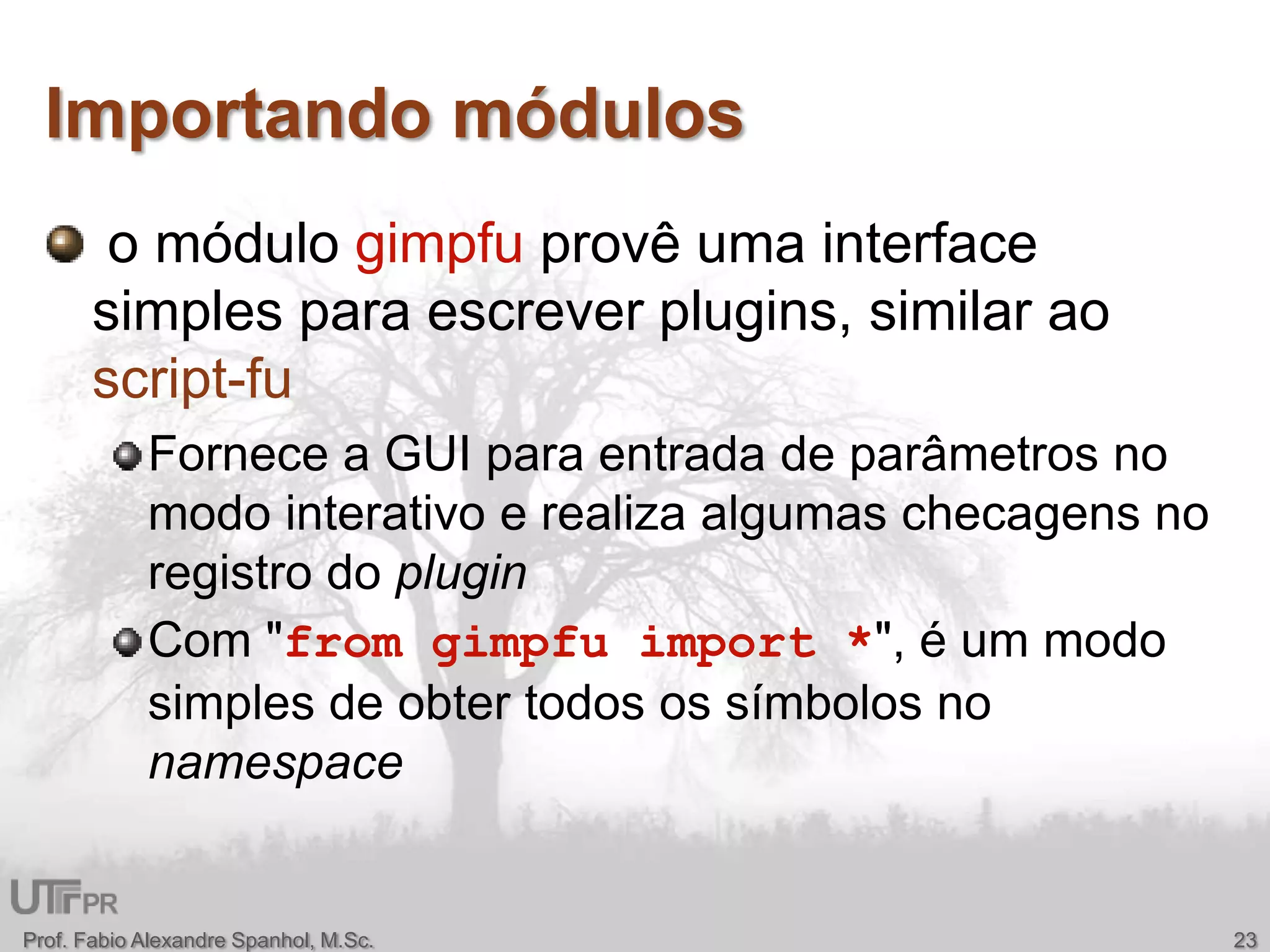 Importando módulos

o módulo gimpfu provê uma interface simples para escrever plugins, similar ao script-fu

Fornece a GUI para entrada de parâmetros no modo interativo e realiza algumas checagens no registro do plugin

Com "from gimpfu import *", é um modo simples de obter todos os símbolos no namespace

UTFPR

Prof. Fabio Alexandre Spanhol, M.Sc.

23